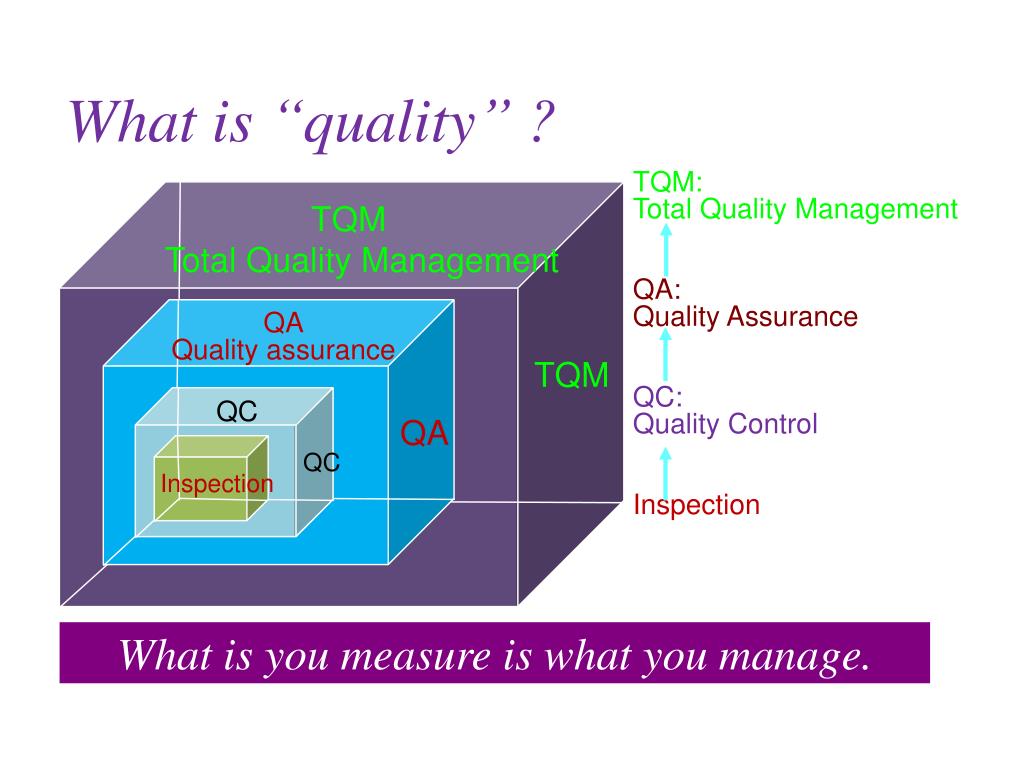 What is “quality” ?

TQM
Total Quality Management

QA
Quality assurance

TQM

QC

QA

QC

Inspection

TQM:
Total Quality Management

QA:
Quality Assurance

QC:
Quality Control

Inspection

What is you measure is what you manage.